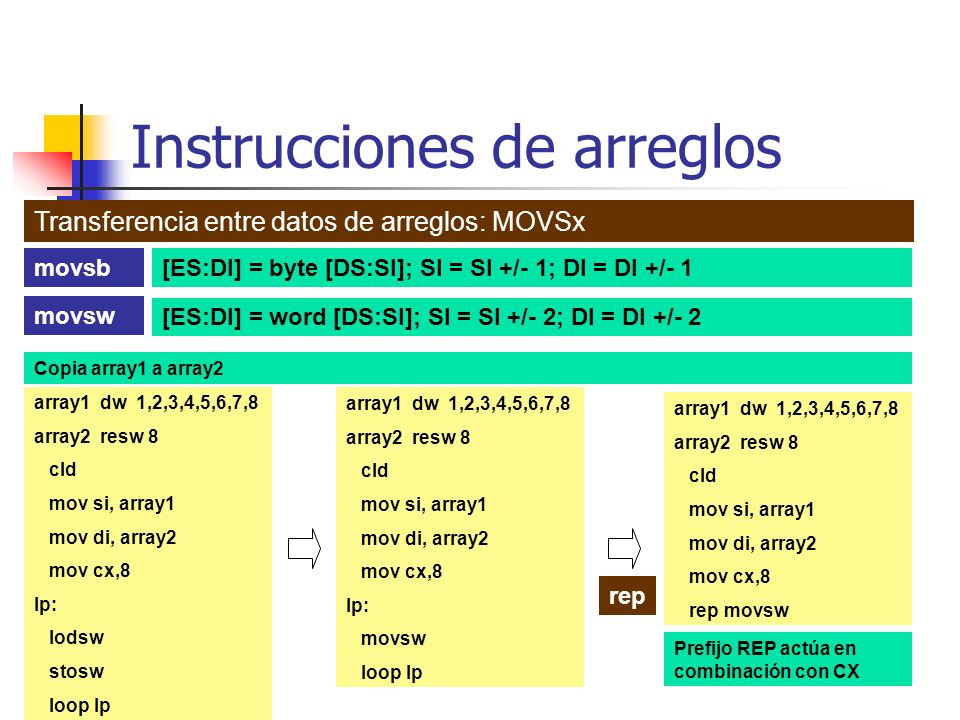 Instrucciones de arreglos

Transferencia entre datos de arreglos: MOVSx

movsb [ES:DI] = byte [DS:SI]; SI = SI +/- 1; DI = DI +/- 1

movsw [ES:DI] = word [DS:SI]; SI = SI +/- 2; DI = DI +/- 2

Copia array1 a array2

array1 dw 1,2,3,4,5,6,7,8
array2 resw 8
cld
mov si, array1
mov di, array2
mov cx,8
lp:
lodsw
stosw
loop lp

array1 dw 1,2,3,4,5,6,7,8
array2 resw 8
cld
mov si, array1
mov di, array2
mov cx,8
lp:
movsw
loop lp

rep

array1 dw 1,2,3,4,5,6,7,8
array2 resw 8
cld
mov si, array1
mov di, array2
mov cx,8
rep movsw

Prefijo REP actúa en combinación con CX